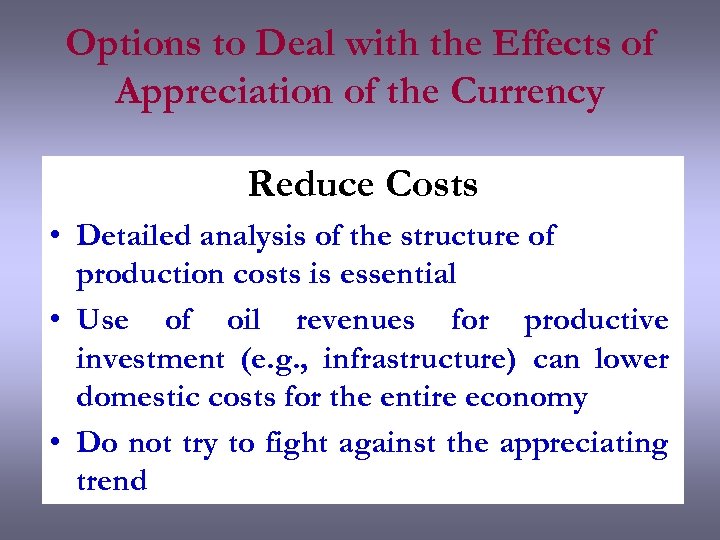 Options to Deal with the Effects of Appreciation of the Currency

Reduce Costs

• Detailed analysis of the structure of production costs is essential

• Use of oil revenues for productive investment (e.g., infrastructure) can lower domestic costs for the entire economy

• Do not try to fight against the appreciating trend